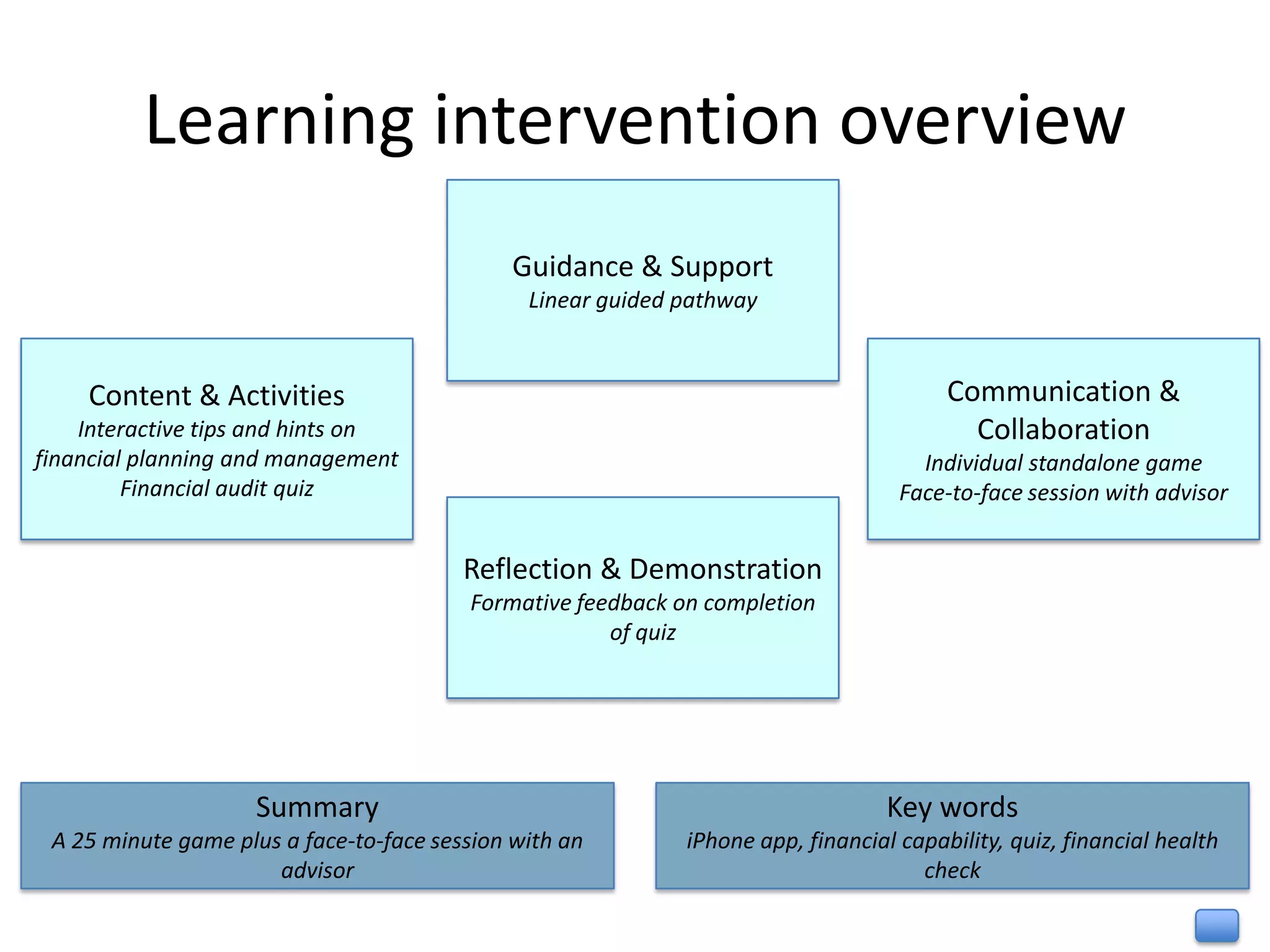 Learning intervention overview

Guidance & Support
Linear guided pathway

Content & Activities
Interactive tips and hints on financial planning and management
Financial audit quiz

Communication & Collaboration
Individual standalone game
Face-to-face session with advisor

Reflection & Demonstration
Formative feedback on completion of quiz

Summary
A 25 minute game plus a face-to-face session with an advisor

Key words
iPhone app, financial capability, quiz, financial health check